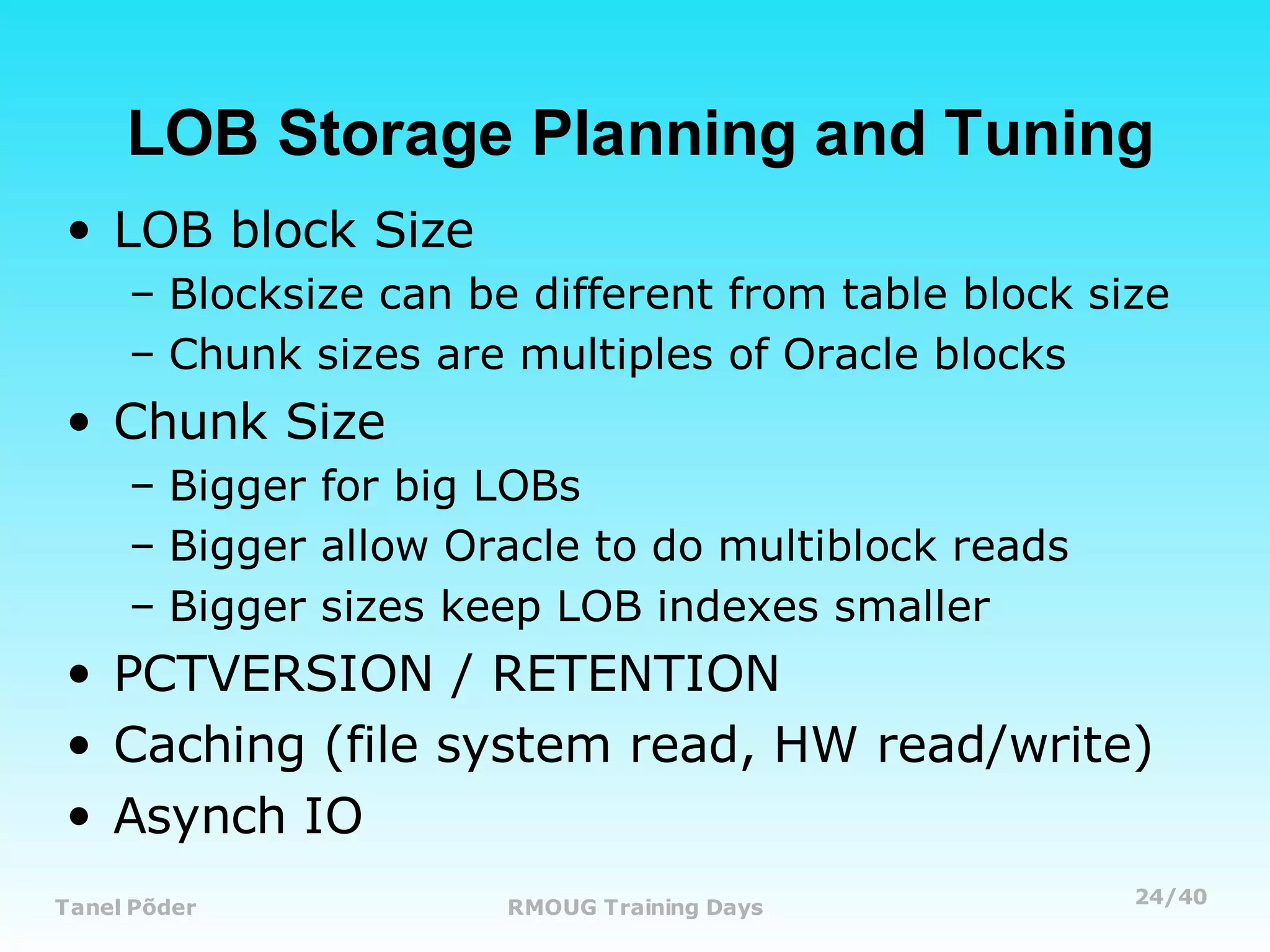 LOB Storage Planning and Tuning

• LOB block Size
 – Blocksize can be different from table block size
 – Chunk sizes are multiples of Oracle blocks
• Chunk Size
 – Bigger for big LOBs
 – Bigger allow Oracle to do multiblock reads
 – Bigger sizes keep LOB indexes smaller
• PCTVERSION / RETENTION
• Caching (file system read, HW read/write)
• Asynch IO

Tanel Põder

RMOUG Training Days

24/40